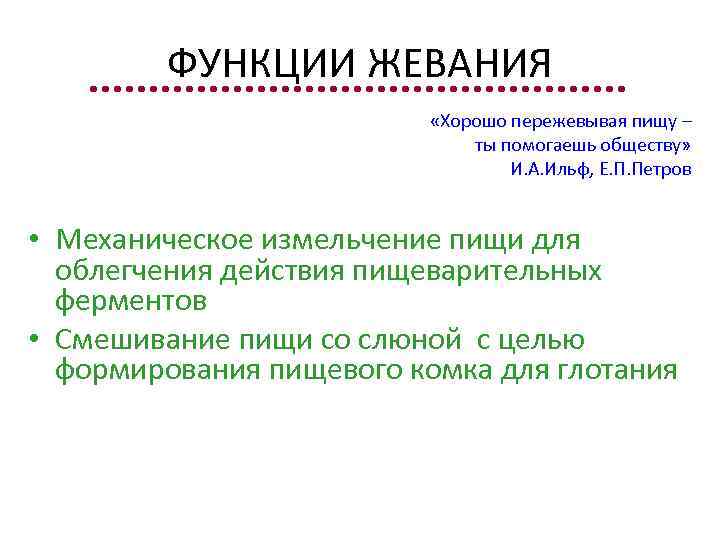 ФУНКЦИИ ЖЕВАНИЯ

«Хорошо пережевывая пищу – ты помогаешь обществу»
И.А.Ильф, Е.П.Петров

• Механическое измельчение пищи для облегчения действия пищеварительных ферментов
• Смешивание пищи со слюной с целью формирования пищевого комка для глотания